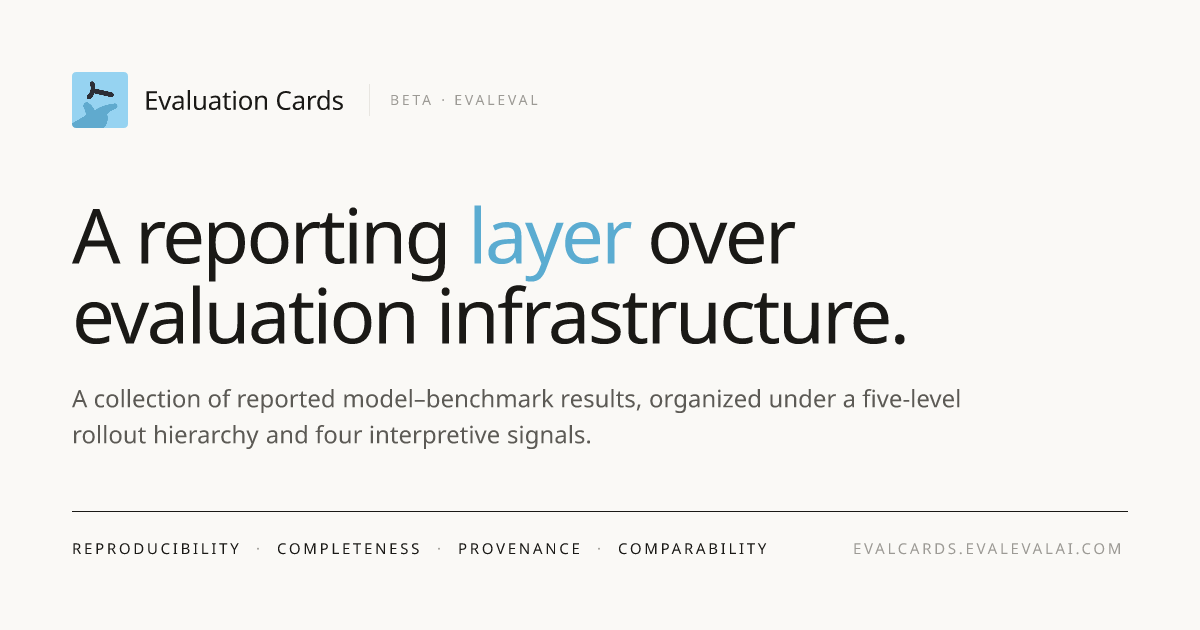 Evaluation Cards

BETA · EVALEVAL

A reporting layer over evaluation infrastructure.

A collection of reported model–benchmark results, organized under a five-level rollout hierarchy and four interpretive signals.

REPRODUCIBILITY · COMPLETENESS · PROVENANCE · COMPARABILITY

EVALCARDS.EVALEVALAI.COM